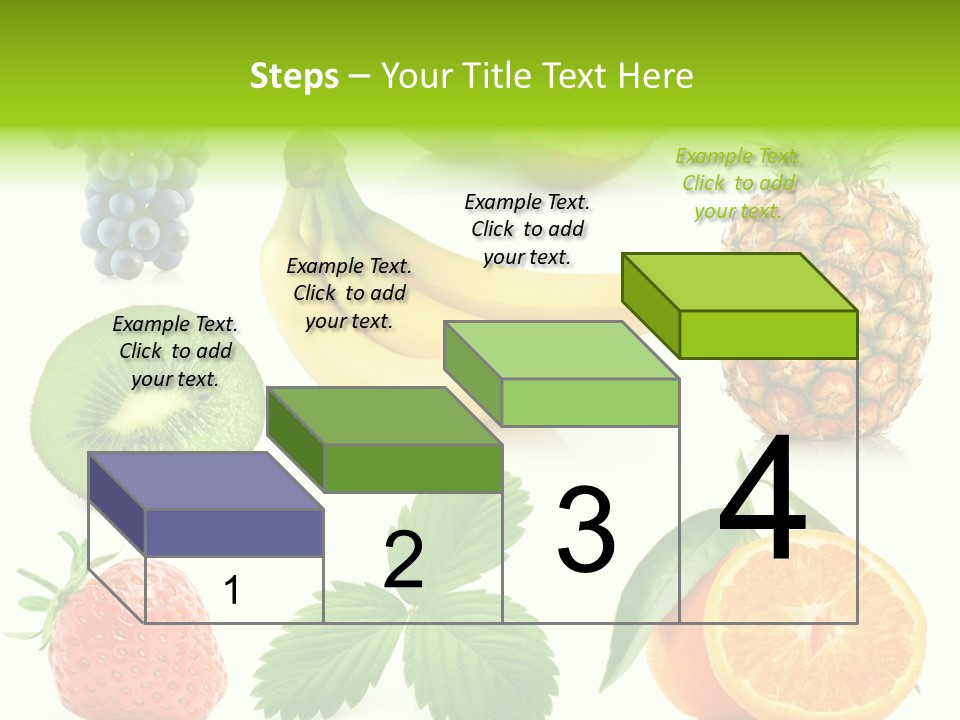 Steps – Your Title Text Here

Example Text. Click to add your text.

Example Text. Click to add your text.

Example Text. Click to add your text.

Example Text. Click to add your text.

1

2

3

4